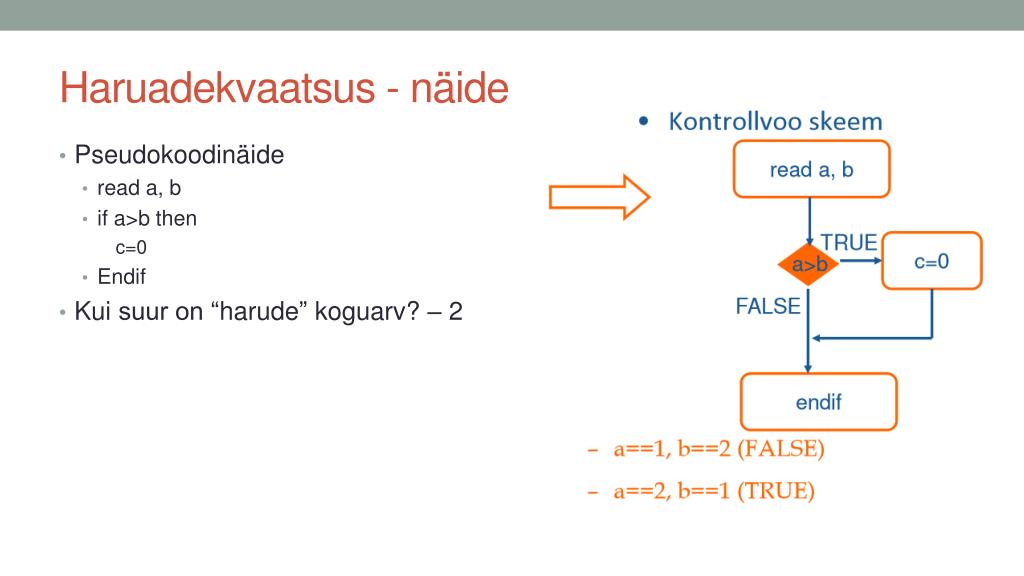 Haruadekvaatsus - näide

• Pseudokoodinäide
  • read a, b
  • if a>b then
    c=0
  • Endif
• Kui suur on “harude” koguarv? – 2

• Kontrollvoo skeem

read a, b

a>b

TRUE

c=0

FALSE

endif

– a==1, b==2 (FALSE)
– a==2, b==1 (TRUE)